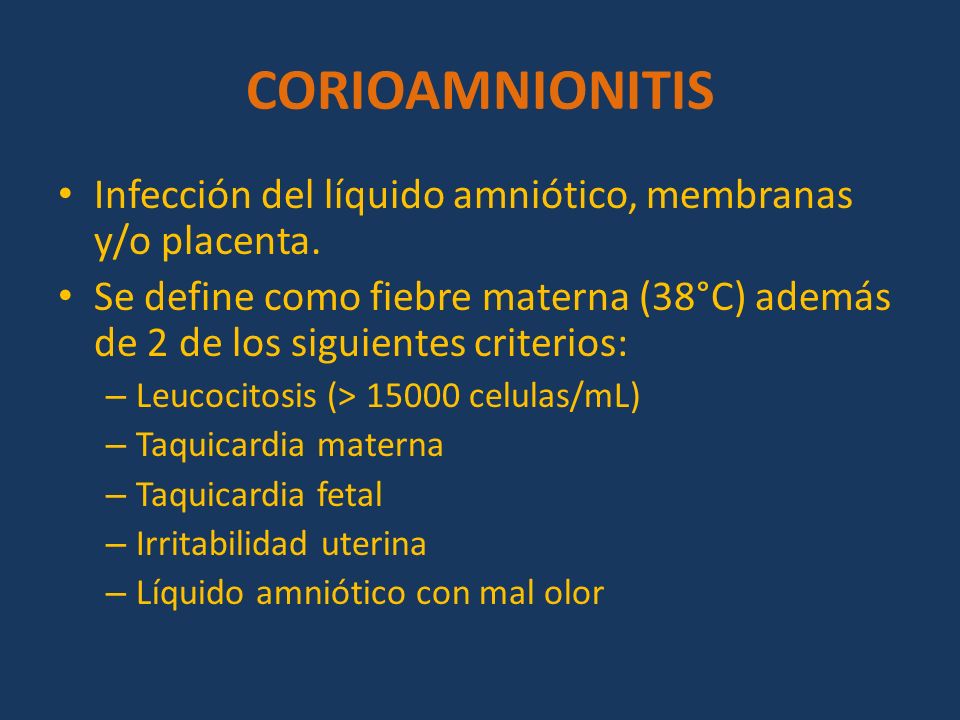 CORIOAMNIONITIS

• Infección del líquido amniótico, membranas y/o placenta.
• Se define como fiebre materna (38°C) además de 2 de los siguientes criterios:
– Leucocitosis (> 15000 celulas/mL)
– Taquicardia materna
– Taquicardia fetal
– Irritabilidad uterina
– Líquido amniótico con mal olor